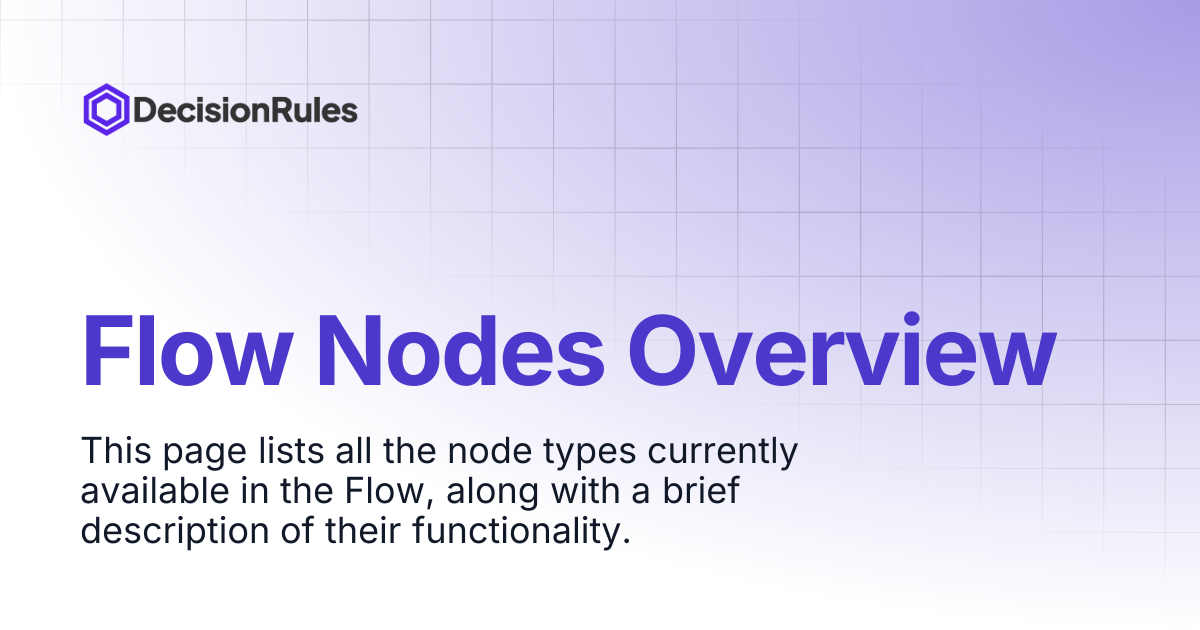 DecisionRules

Flow Nodes Overview

This page lists all the node types currently available in the Flow, along with a brief description of their functionality.